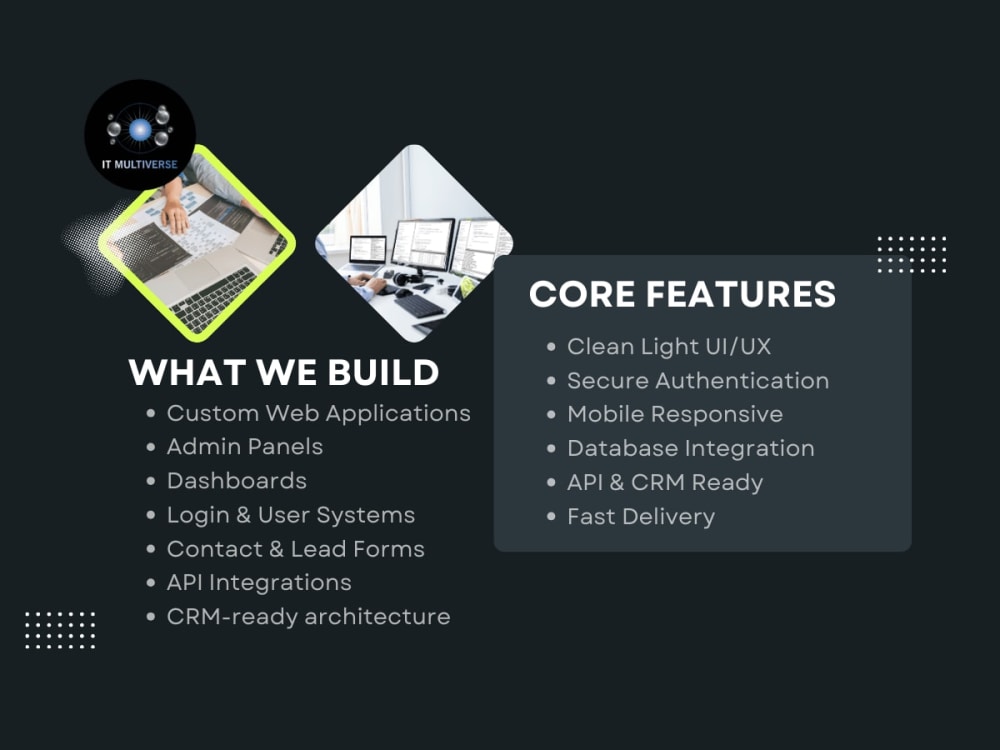 IT MULTIVERSE

WHAT WE BUILD
• Custom Web Applications
• Admin Panels
• Dashboards
• Login & User Systems
• Contact & Lead Forms
• API Integrations
• CRM-ready architecture

CORE FEATURES
• Clean Light UI/UX
• Secure Authentication
• Mobile Responsive
• Database Integration
• API & CRM Ready
• Fast Delivery